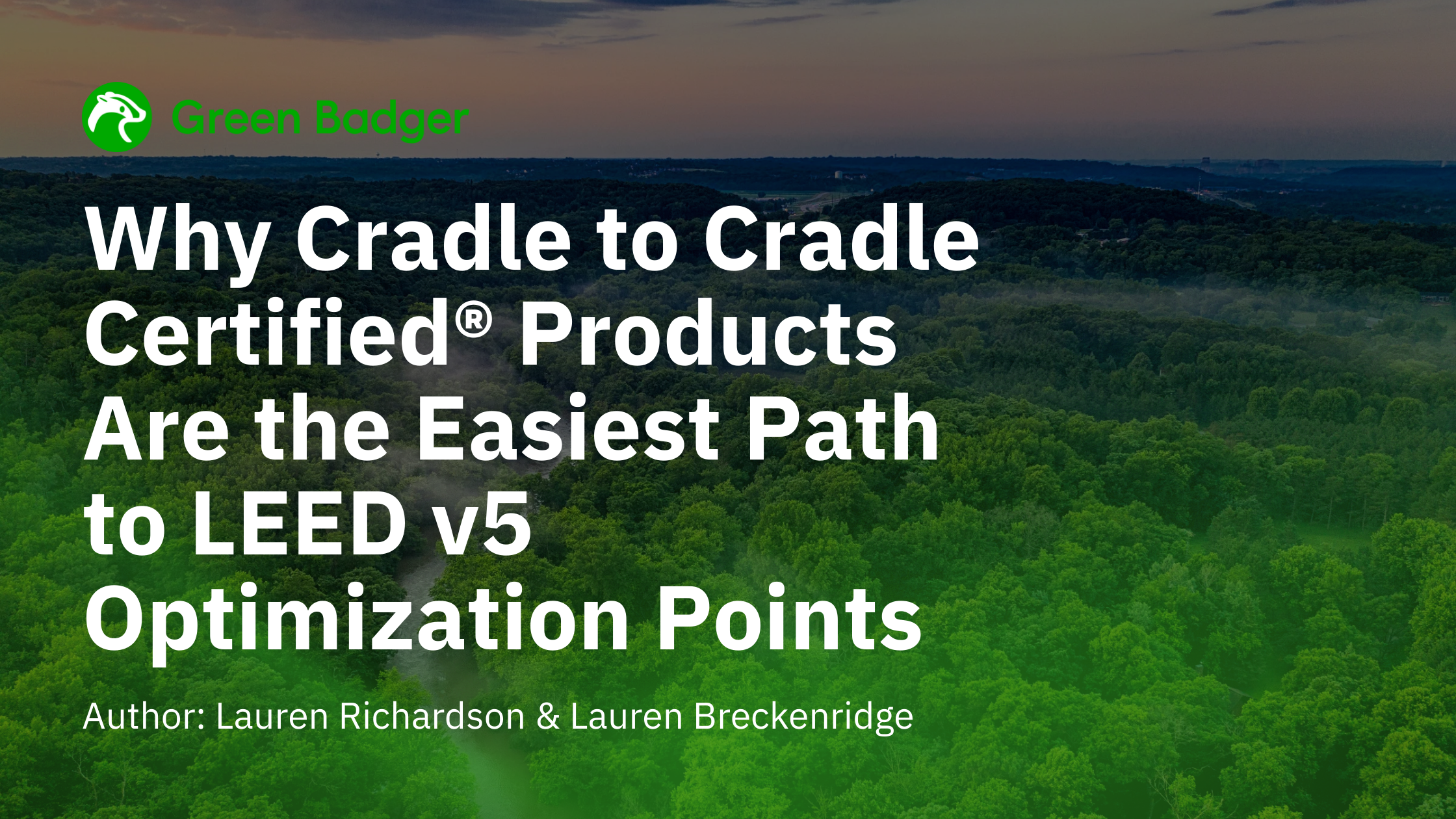 Green Badger

Why Cradle to Cradle Certified® Products Are the Easiest Path to LEED v5 Optimization Points

Author: Lauren Richardson & Lauren Breckenridge